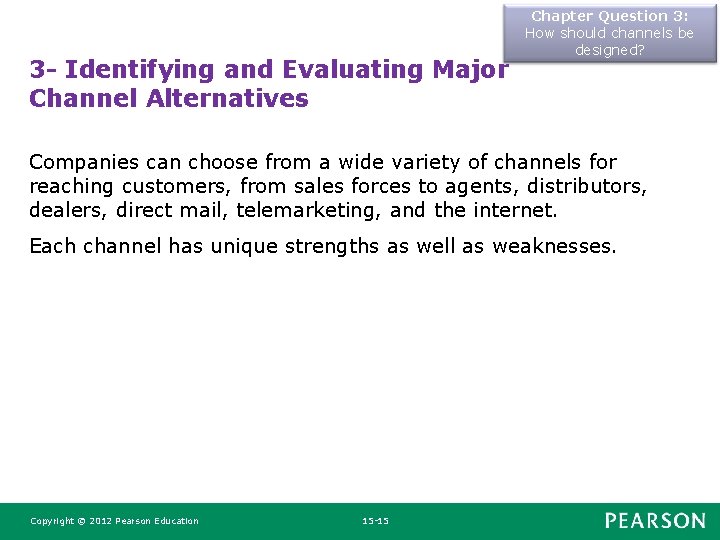 Chapter Question 3:
How should channels be designed?

3- Identifying and Evaluating Major Channel Alternatives

Companies can choose from a wide variety of channels for reaching customers, from sales forces to agents, distributors, dealers, direct mail, telemarketing, and the internet.

Each channel has unique strengths as well as weaknesses.

Copyright © 2012 Pearson Education

15-15

PEARSON